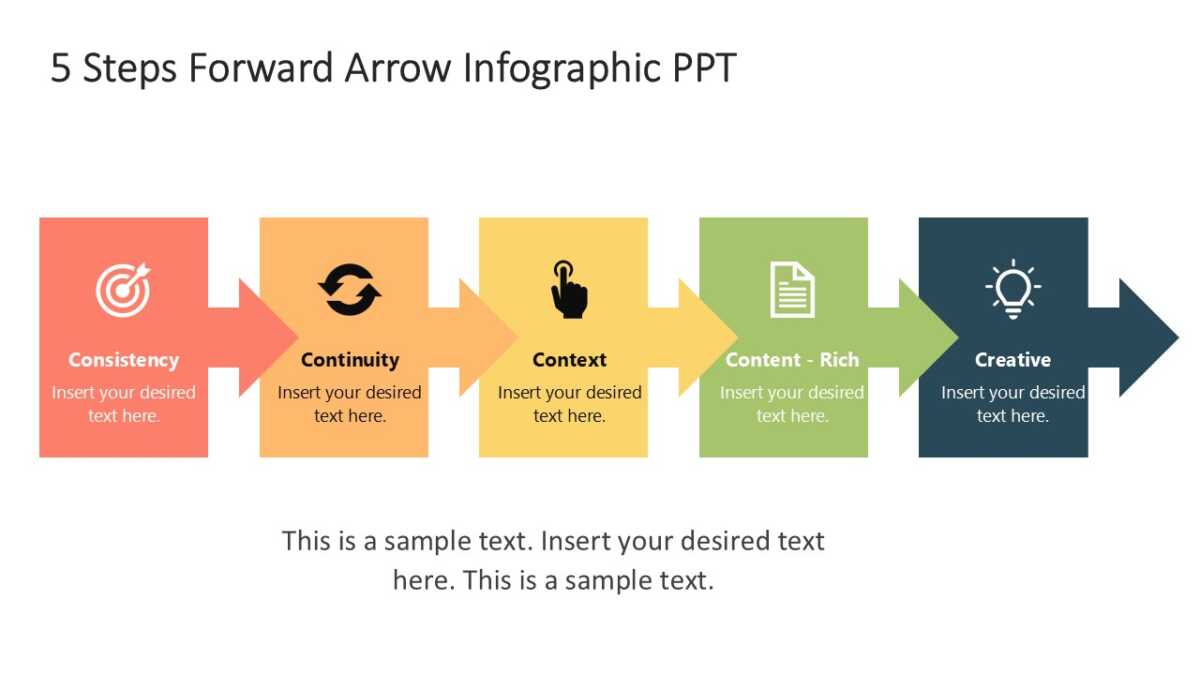 5 Steps Forward Arrow Infographic PPT

Consistency
Insert your desired text here.

Continuity
Insert your desired text here.

Context
Insert your desired text here.

Content - Rich
Insert your desired text here.

Creative
Insert your desired text here.

This is a sample text. Insert your desired text here. This is a sample text.